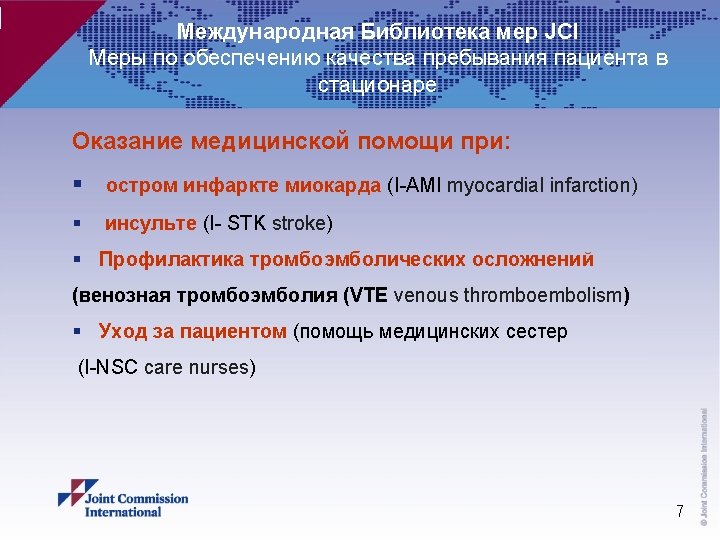 Международная Библиотека мер JCI
Меры по обеспечению качества пребывания пациента в стационаре

Оказание медицинской помощи при:

▪ остром инфаркте миокарда (I-AMI myocardial infarction)

▪ инсульте (I- STK stroke)

▪ Профилактика тромбоэмболических осложнений

(венозная тромбоэмболия (VTE venous thromboembolism)

▪ Уход за пациентом (помощь медицинских сестер

(I-NSC care nurses)

Joint Commission International

7

© Joint Commission International